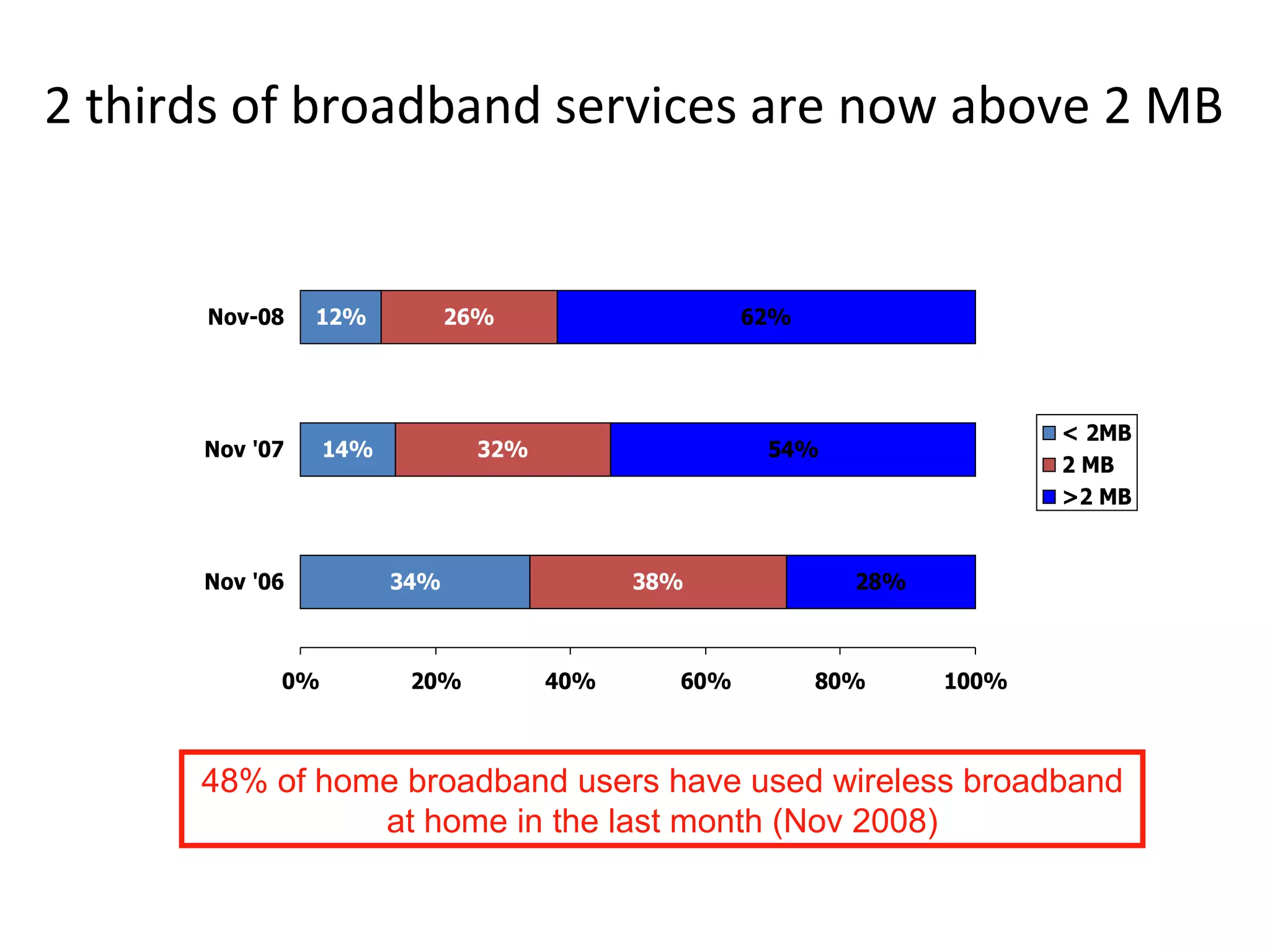 2 thirds of broadband services are now above 2 MB

Nov-08
12%
26%
62%

Nov '07
14%
32%
54%

Nov '06
34%
38%
28%

< 2MB
2 MB
>2 MB

0%
20%
40%
60%
80%
100%

48% of home broadband users have used wireless broadband at home in the last month (Nov 2008)